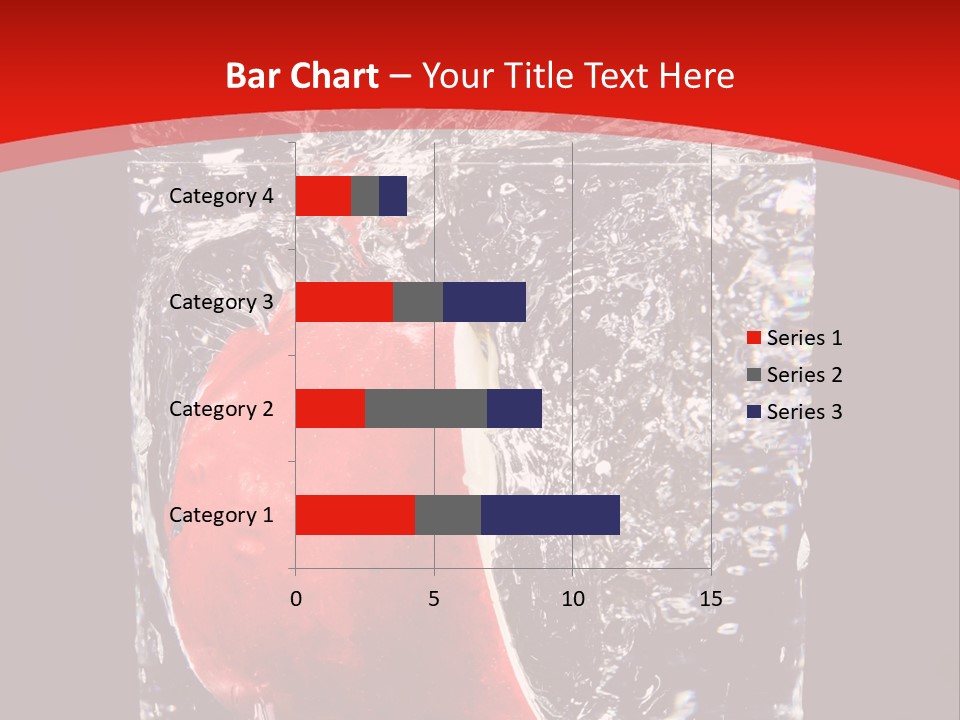 Bar Chart – Your Title Text Here

Category 4
Category 3
Category 2
Category 1

0
5
10
15

Series 1
Series 2
Series 3